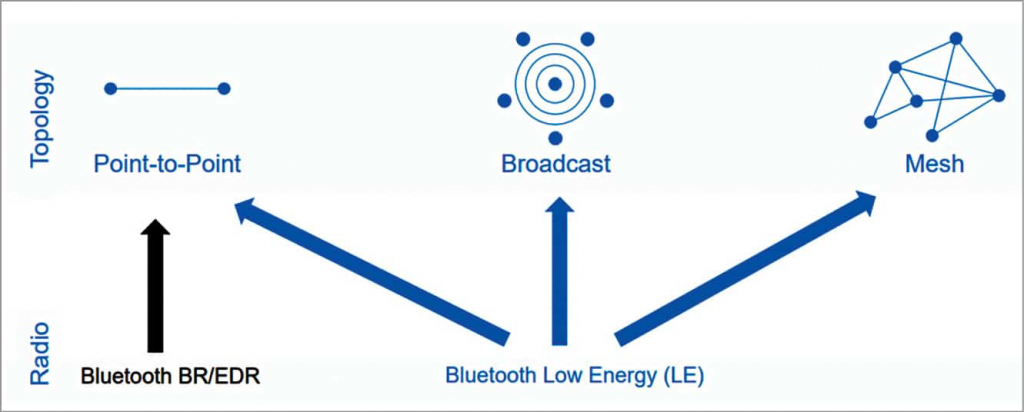 Topology

Point-to-Point

Broadcast

Mesh

Radio

Bluetooth BR/EDR

Bluetooth Low Energy (LE)